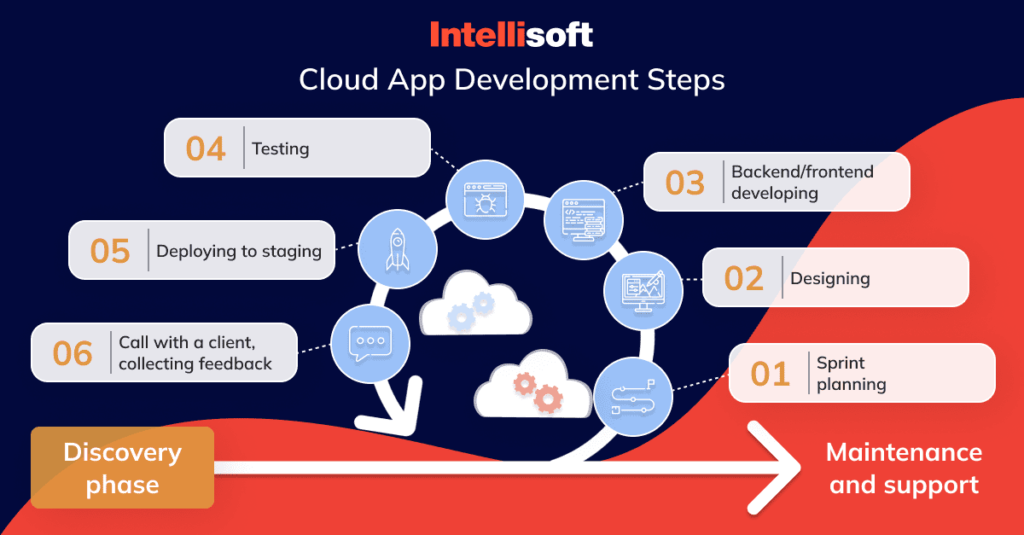 Intellisoft
Cloud App Development Steps

04 Testing

03 Backend/frontend developing

05 Deploying to staging

02 Designing

06 Call with a client, collecting feedback

01 Sprint planning

Discovery phase

Maintenance and support